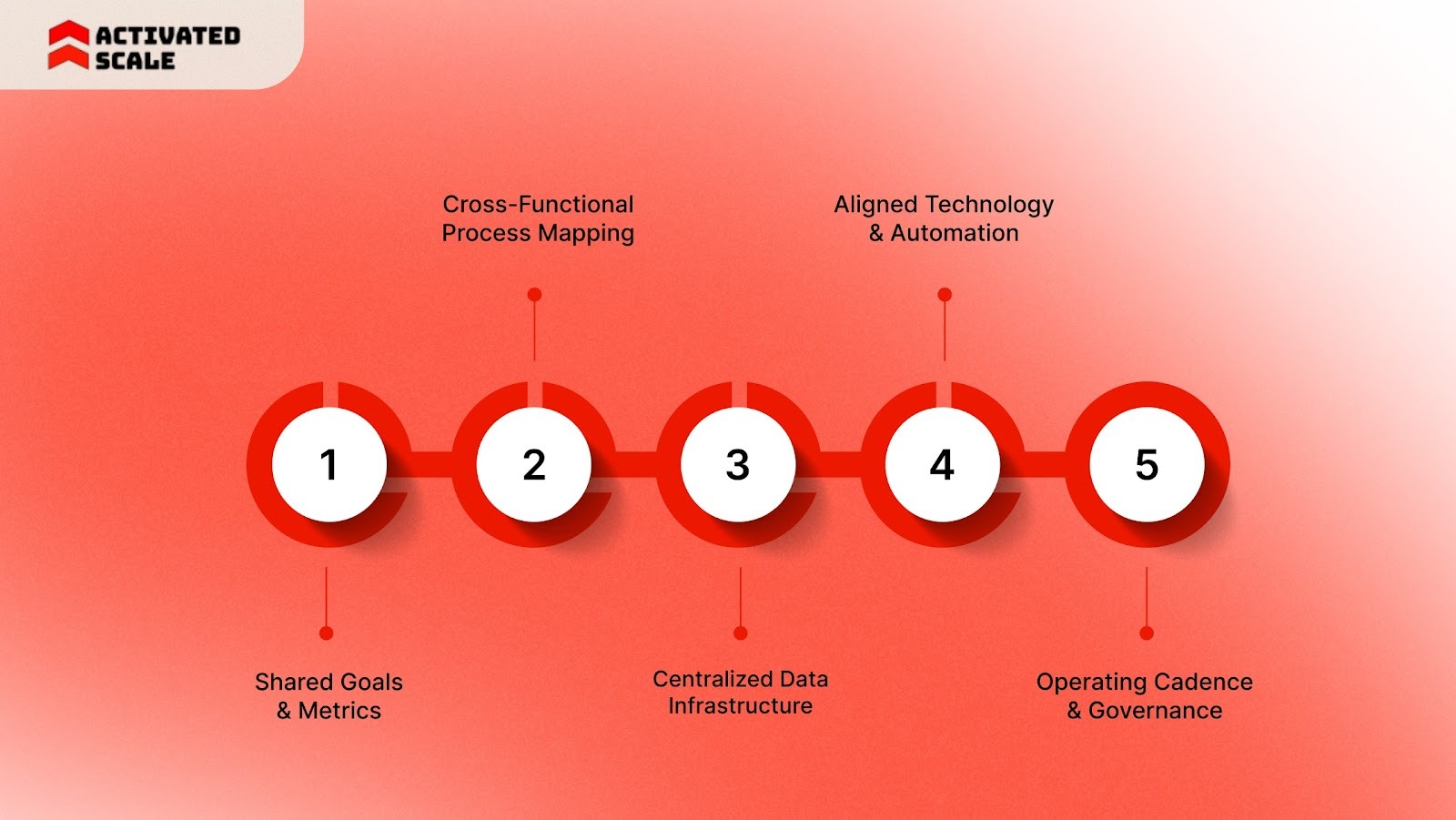 ACTIVATED SCALE

Cross-Functional Process Mapping

Aligned Technology & Automation

1

2

3

4

5

Shared Goals & Metrics

Centralized Data Infrastructure

Operating Cadence & Governance